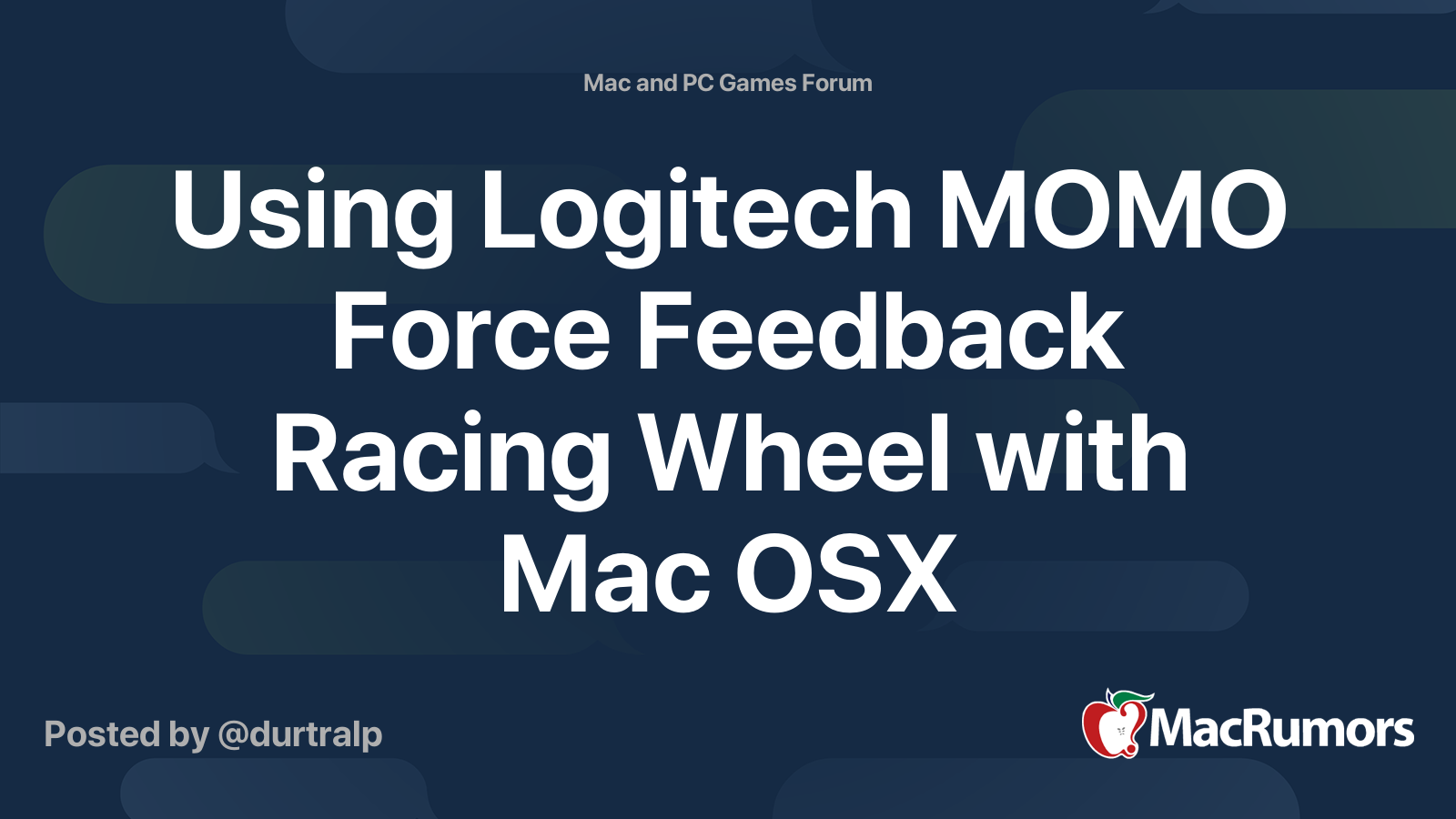 Mac and PC Games Forum

Using Logitech MOMO Force Feedback Racing Wheel with Mac OSX

Posted by @durtralp

MacRumors